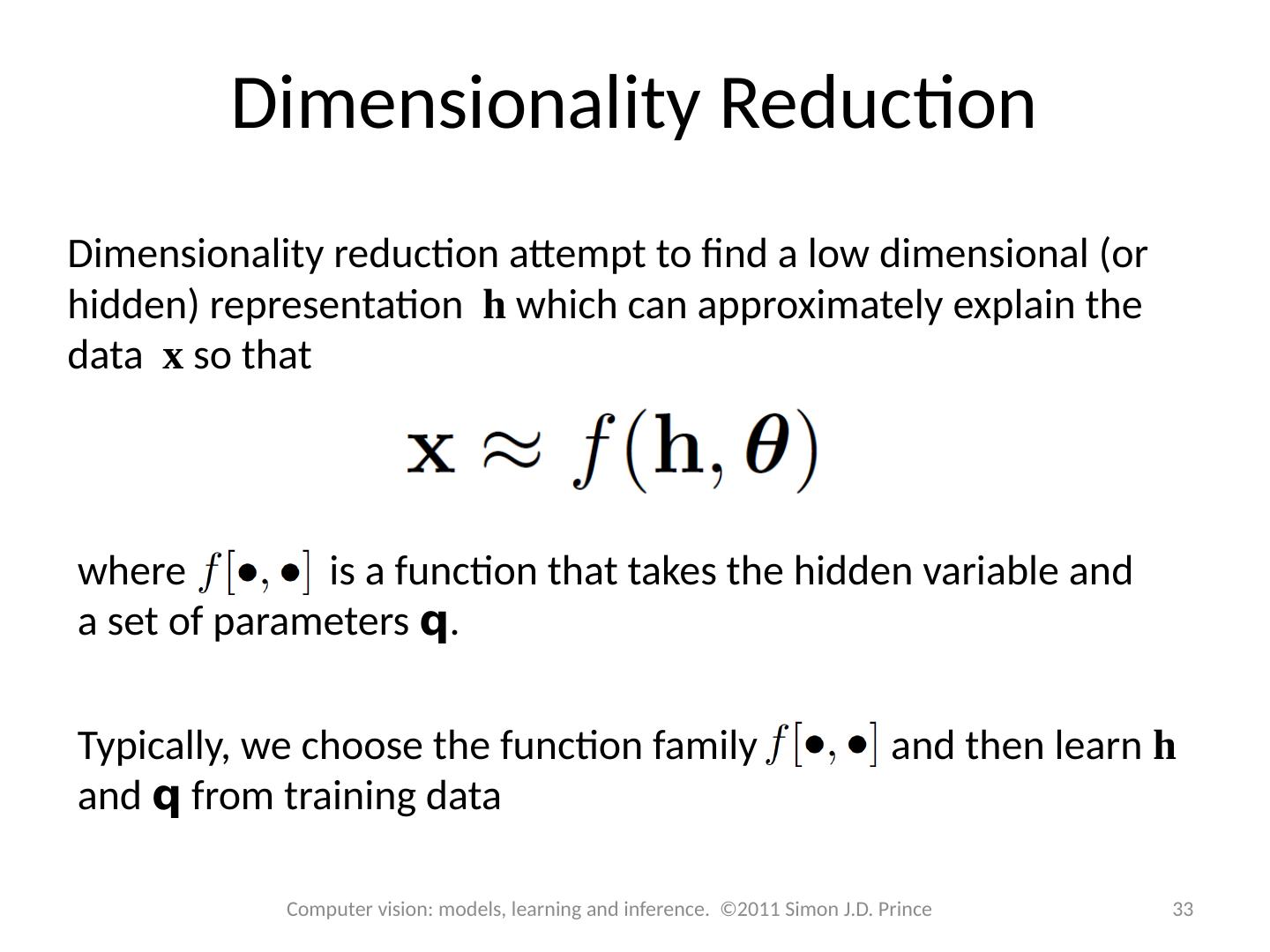 Dimensionality Reduction

Dimensionality reduction attempt to find a low dimensional (or hidden) representation $\mathbf{h}$ which can approximately explain the data $\mathbf{x}$ so that

$\mathbf{x} \approx f(\mathbf{h}, \boldsymbol{\theta})$

where $f[\bullet, \bullet]$ is a function that takes the hidden variable and a set of parameters **q**.

Typically, we choose the function family $f[\bullet, \bullet]$ and then learn $\mathbf{h}$ and **q** from training data

Computer vision: models, learning and inference. ©2011 Simon J.D. Prince

33